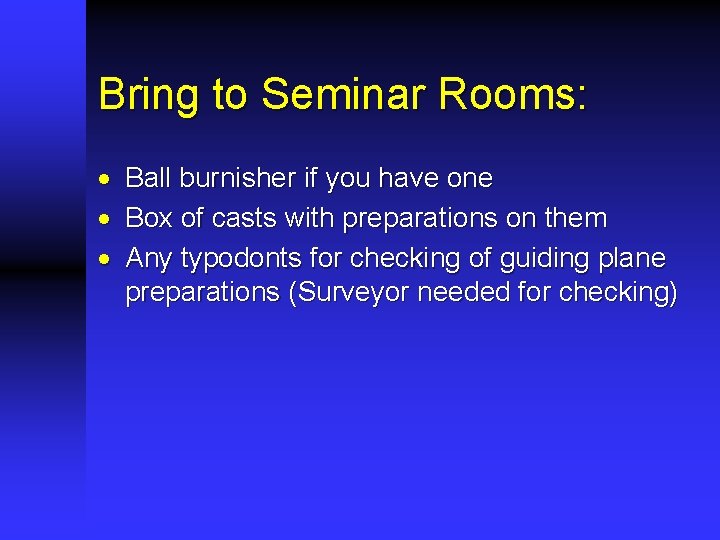 Bring to Seminar Rooms:

- Ball burnisher if you have one
- Box of casts with preparations on them
- Any typodonts for checking of guiding plane preparations (Surveyor needed for checking)